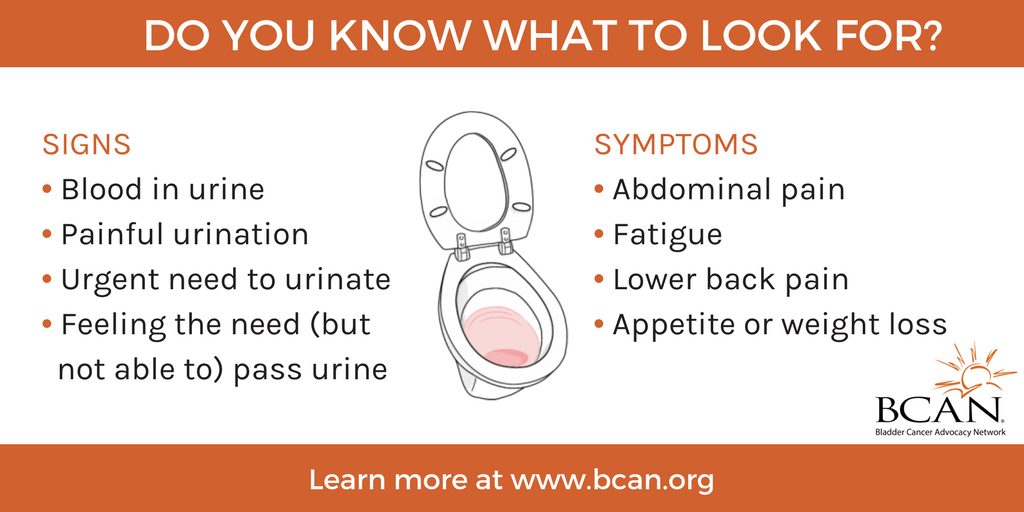 DO YOU KNOW WHAT TO LOOK FOR?

SIGNS
• Blood in urine
• Painful urination
• Urgent need to urinate
• Feeling the need (but not able to) pass urine

SYMPTOMS
• Abdominal pain
• Fatigue
• Lower back pain
• Appetite or weight loss

BCAN
Bladder Cancer Advocacy Network

Learn more at www.bcan.org